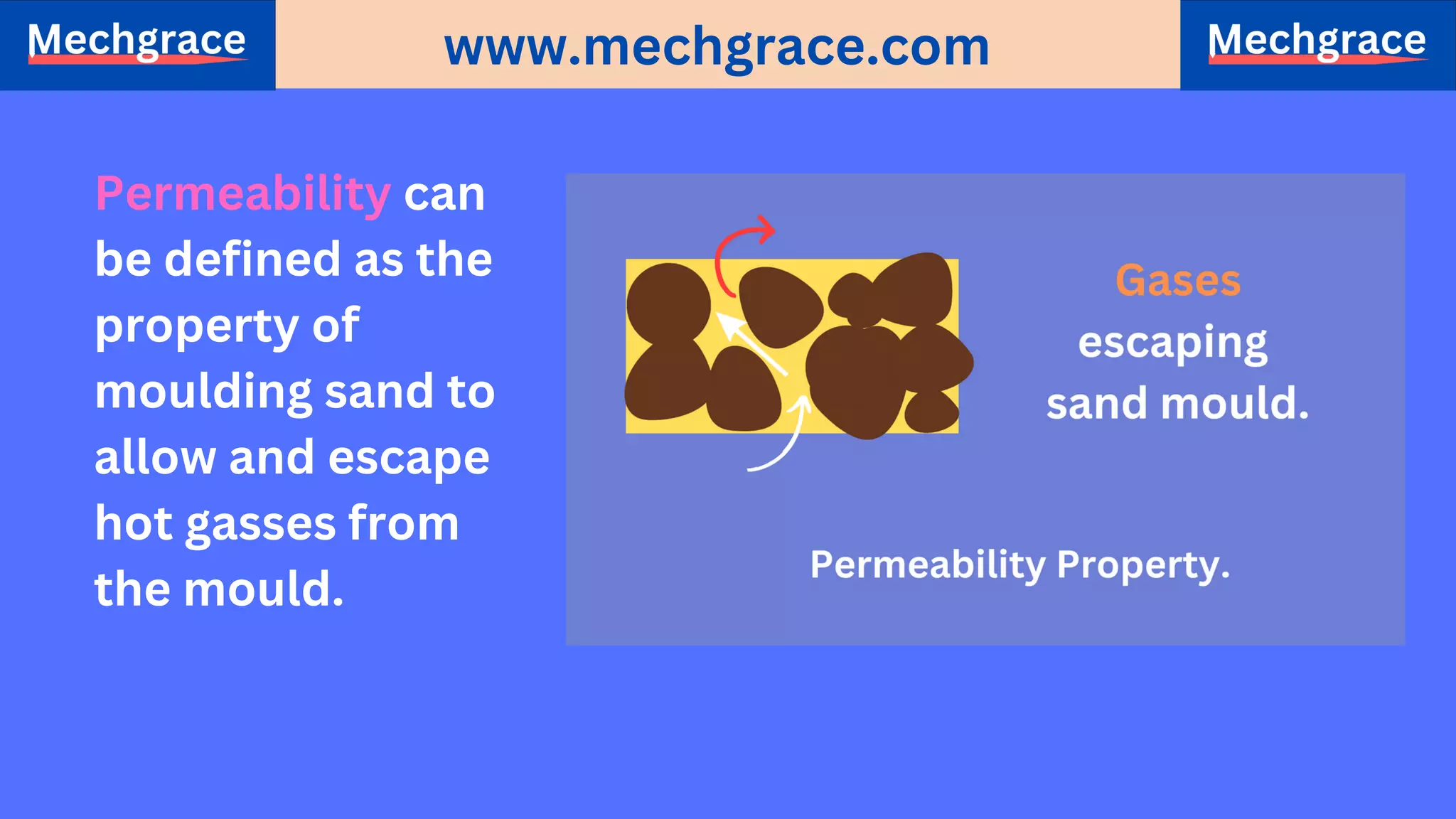 Mechgrace

www.mechgrace.com

Mechgrace

Permeability can be defined as the property of moulding sand to allow and escape hot gasses from the mould.

Gases escaping sand mould.

Permeability Property.